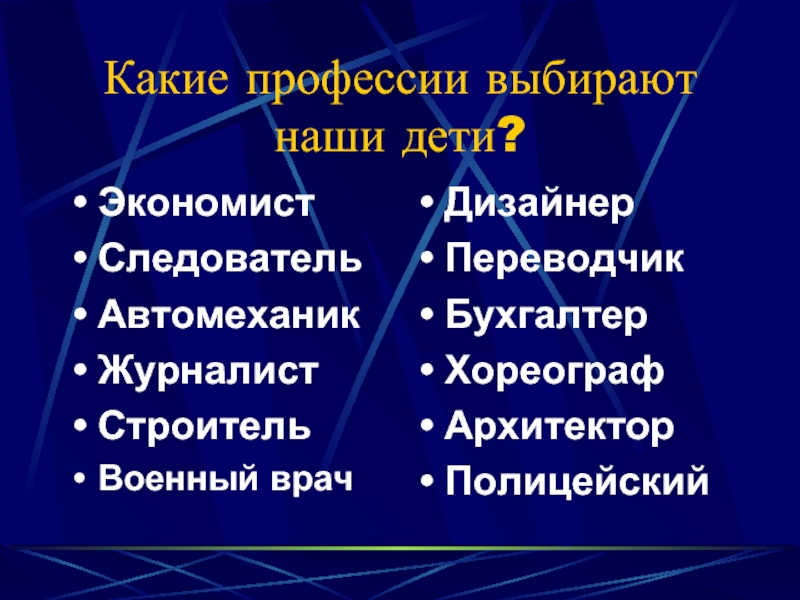 Какие профессии выбирают наши дети?

• Экономист
• Следователь
• Автомеханик
• Журналист
• Строитель
• Военный врач

• Дизайнер
• Переводчик
• Бухгалтер
• Хореограф
• Архитектор
• Полицейский